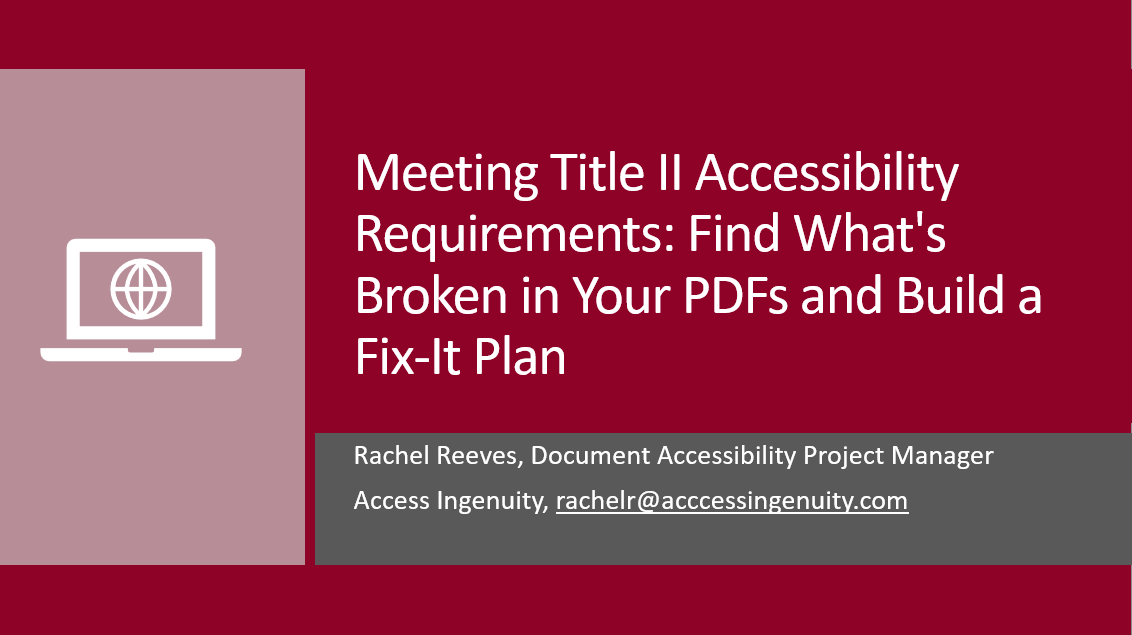 Meeting Title II Accessibility Requirements: Find What's Broken in Your PDFs and Build a Fix-It Plan

Rachel Reeves, Document Accessibility Project Manager

Access Ingenuity, rachelr@acccessingenuity.com